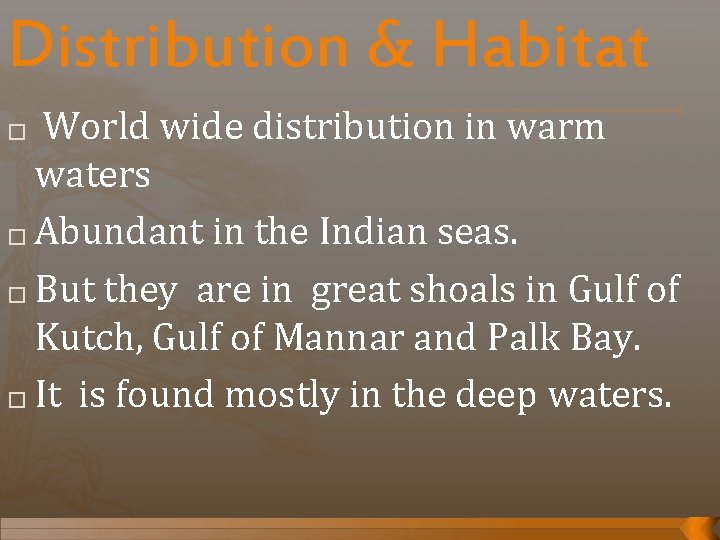 Distribution & Habitat

□ World wide distribution in warm waters

□ Abundant in the Indian seas.

□ But they are in great shoals in Gulf of Kutch, Gulf of Mannar and Palk Bay.

□ It is found mostly in the deep waters.